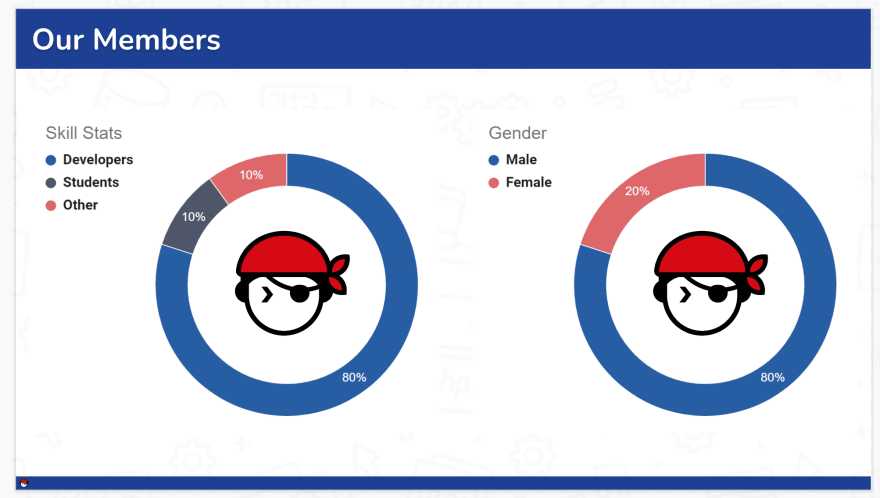 Our Members

Skill Stats
Developers
Students
Other

10%
10%
80%

Gender
Male
Female

20%
80%